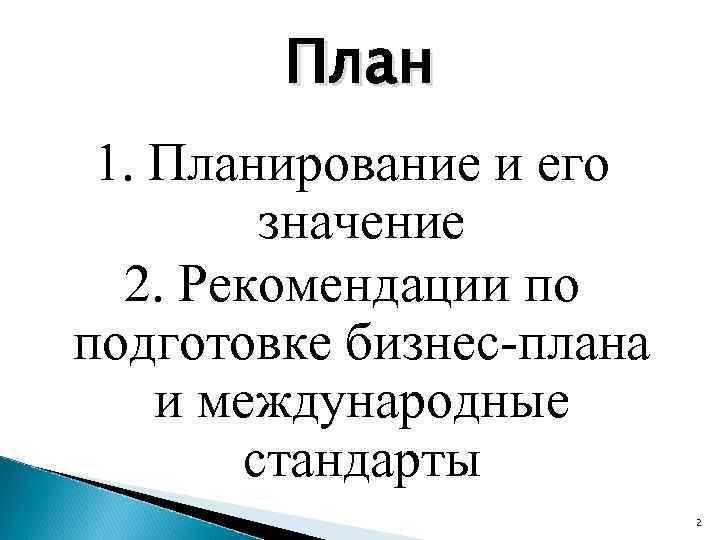 План

1. Планирование и его значение

2. Рекомендации по подготовке бизнес-плана и международные стандарты

2